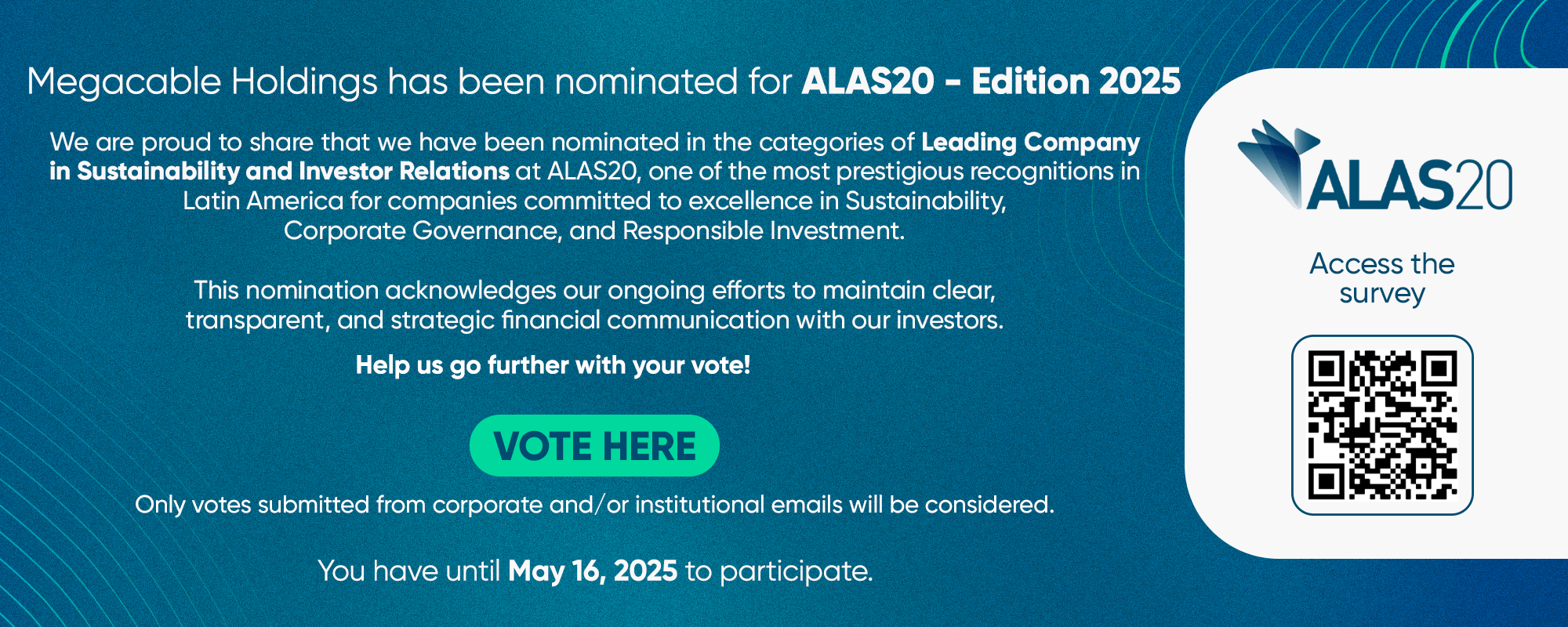 Megacable Holdings has been nominated for ALAS20 - Edition 2025

We are proud to share that we have been nominated in the categories of Leading Company in Sustainability and Investor Relations at ALAS20, one of the most prestigious recognitions in Latin America for companies committed to excellence in Sustainability, Corporate Governance, and Responsible Investment.

This nomination acknowledges our ongoing efforts to maintain clear, transparent, and strategic financial communication with our investors.

Help us go further with your vote!

VOTE HERE

Only votes submitted from corporate and/or institutional emails will be considered.

You have until May 16, 2025 to participate.

ALAS20

Access the survey